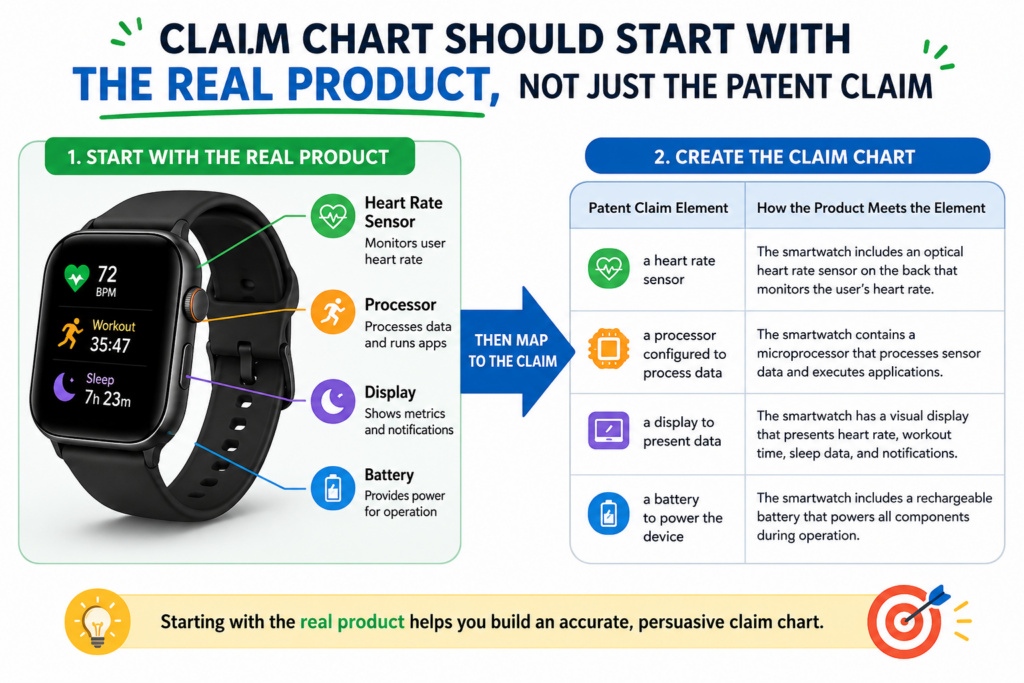 CLAI.M CHART SHOULD START WITH THE REAL PRODUCT, NOT JUST THE PATENT CLAIM

1. START WITH THE REAL PRODUCT

72 BPM
Workout 35:47
Sleep 7h 23m

Heart Rate Sensor
Monitors user heart rate

Processor
Processes data and runs apps

Display
Shows metrics and notifications

Battery
Provides power for operation

THEN MAP TO THE CLAIM

2. CREATE THE CLAIM CHART

| Patent Claim Element | How the Product Meets the Element |
|---|---|
| a heart rate sensor | The smartwatch includes an optical heart rate sensor on the back that monitors the user's heart rate. |
| a processor configured to process data | The smartwatch contains a microprocessor that processes sensor data and executes applications. |
| a display to present data | The smartwatch has a visual display that presents heart rate, workout time, sleep data, and notifications. |
| a battery to power the device | The smartwatch includes a rechargeable battery that powers all components during operation. |

Starting with the real product helps you build an accurate, persuasive claim chart.